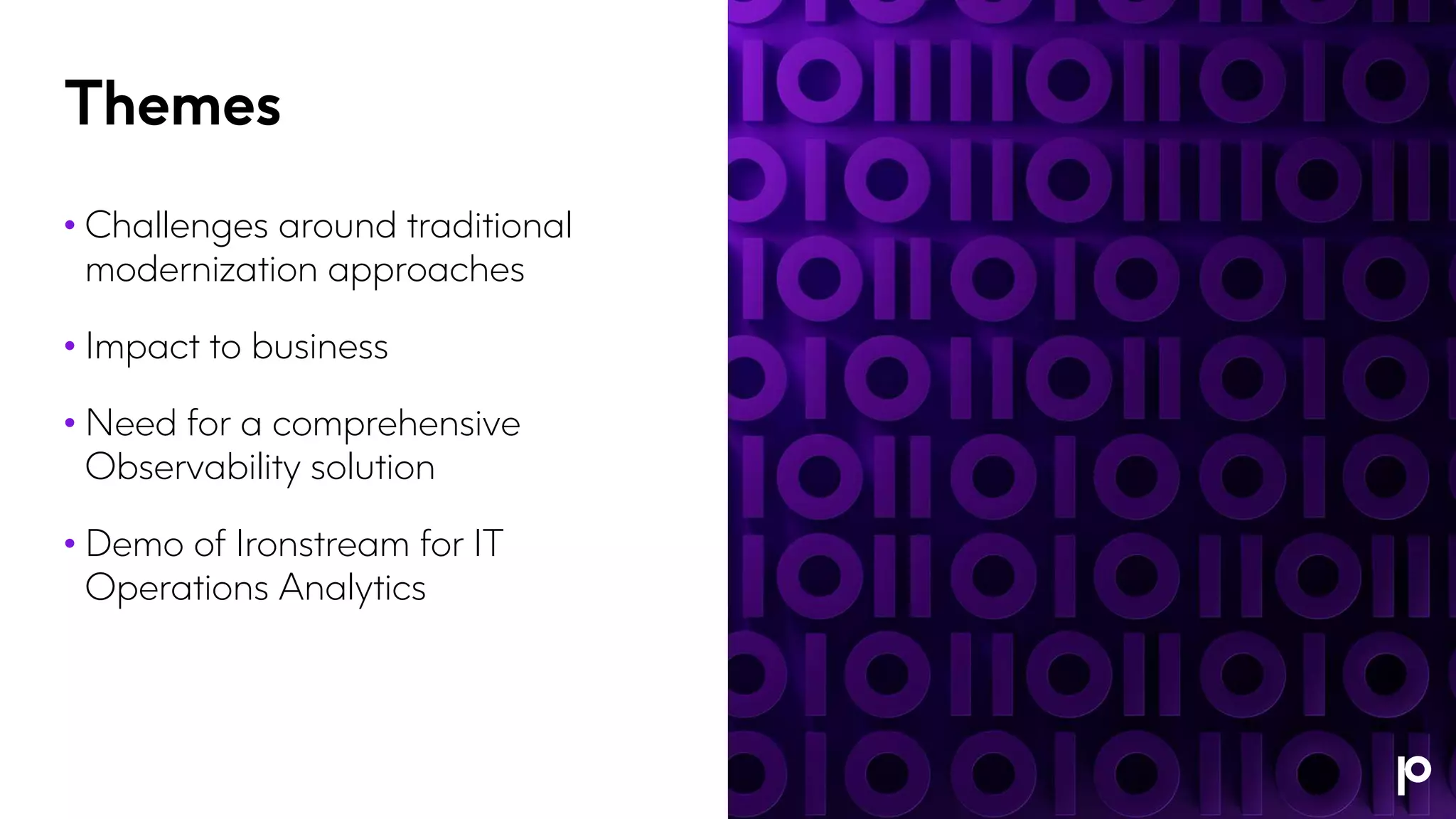 Themes

• Challenges around traditional modernization approaches

• Impact to business

• Need for a comprehensive Observability solution

• Demo of Ironstream for IT Operations Analytics